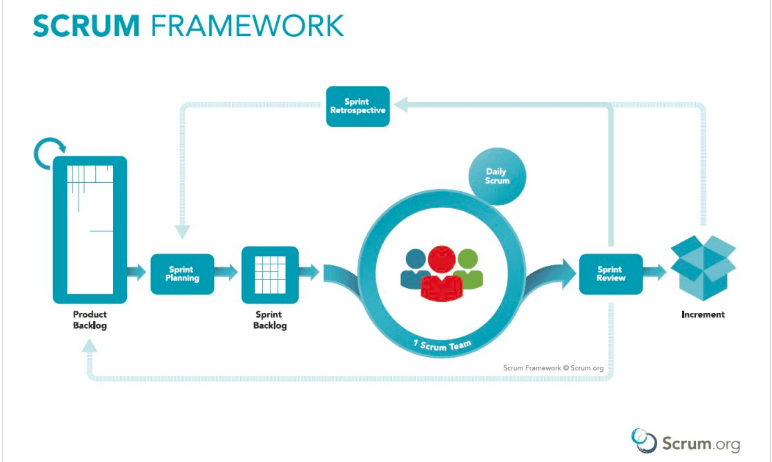 SCRUM FRAMEWORK

Sprint Retrospective

Daily Scrum

Product Backlog

Sprint Planning

Sprint Backlog

1 Scrum Team

Sprint Review

Increment

Scrum Framework © Scrum.org

Scrum.org